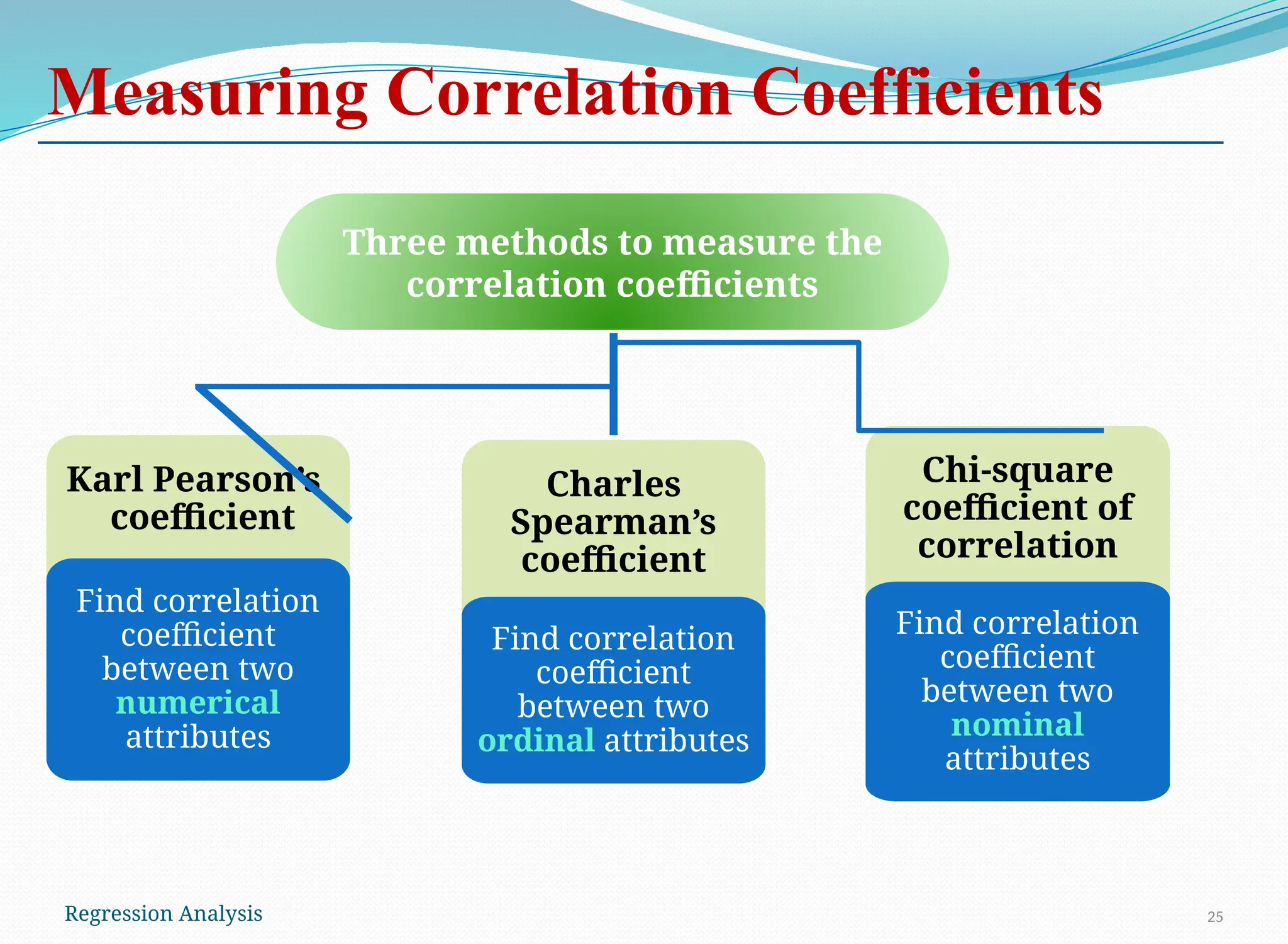 Measuring Correlation Coefficients

Three methods to measure the correlation coefficients

Karl Pearson's coefficient

Find correlation coefficient between two numerical attributes

Charles Spearman's coefficient

Find correlation coefficient between two ordinal attributes

Chi-square coefficient of correlation

Find correlation coefficient between two nominal attributes

Regression Analysis

25